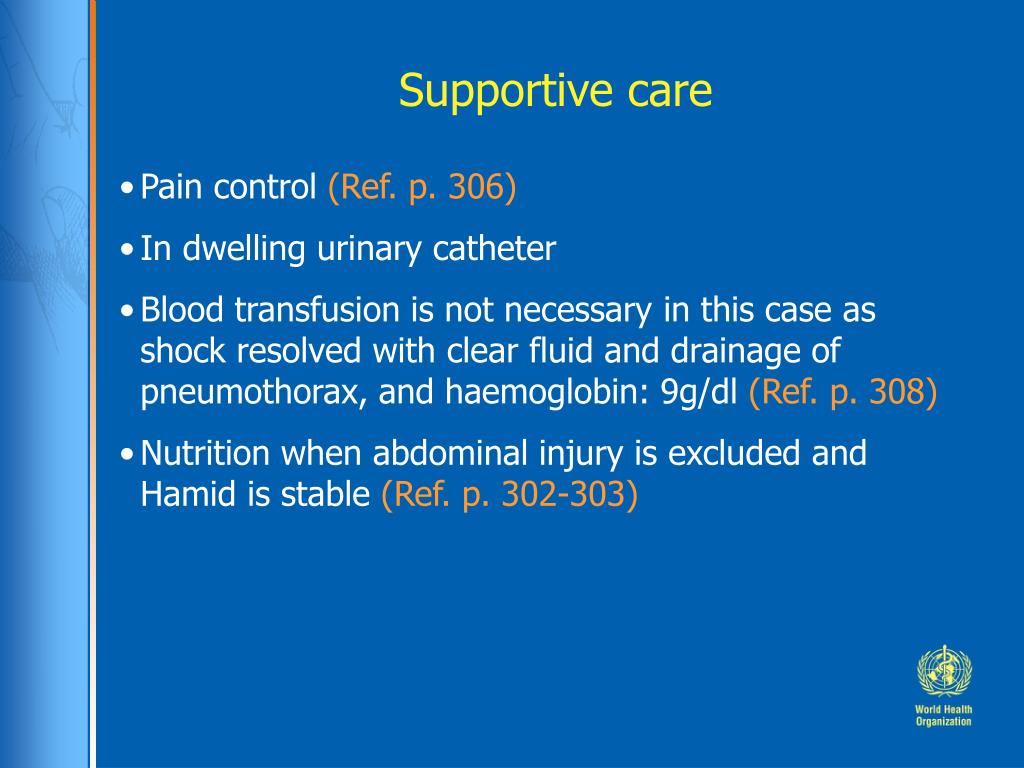 Supportive care

• Pain control (Ref. p. 306)

• In dwelling urinary catheter

• Blood transfusion is not necessary in this case as shock resolved with clear fluid and drainage of pneumothorax, and haemoglobin: 9g/dl (Ref. p. 308)

• Nutrition when abdominal injury is excluded and Hamid is stable (Ref. p. 302-303)

World Health Organization